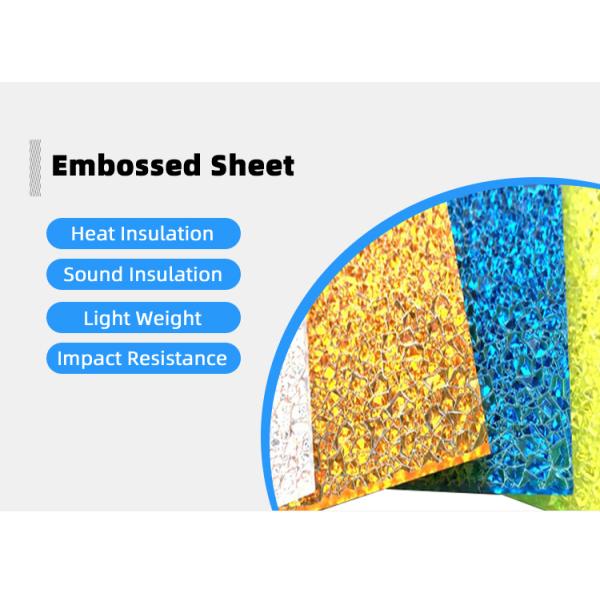 Embossed Sheet

Heat Insulation

Sound Insulation

Light Weight

Impact Resistance